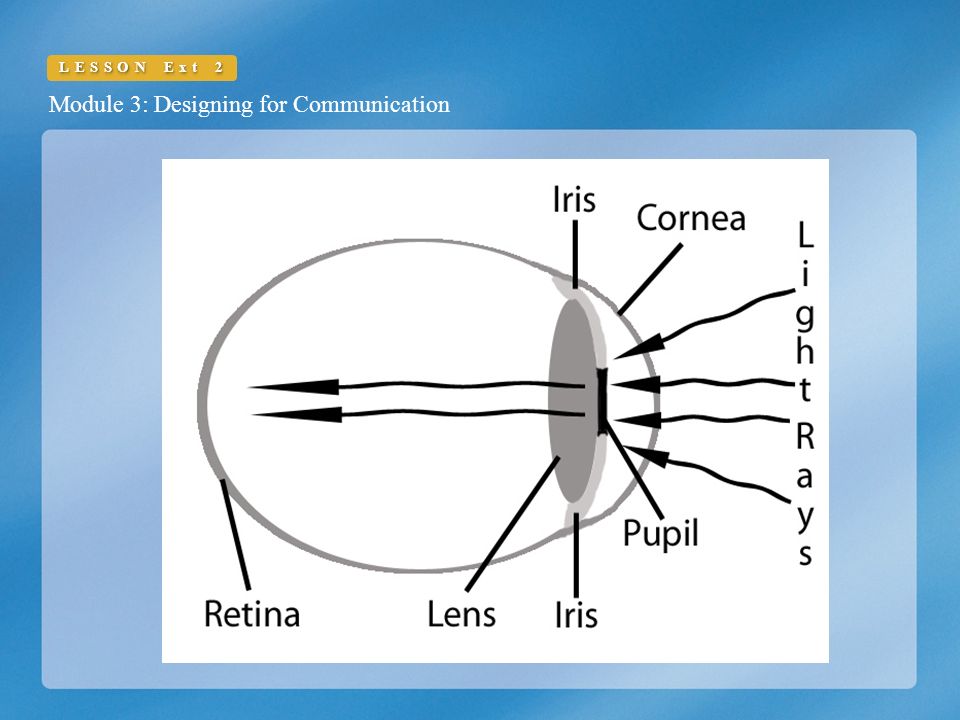 LESSON Ext 2

Module 3: Designing for Communication

Iris
Cornea
Light Rays
Pupil
Retina
Lens
Iris